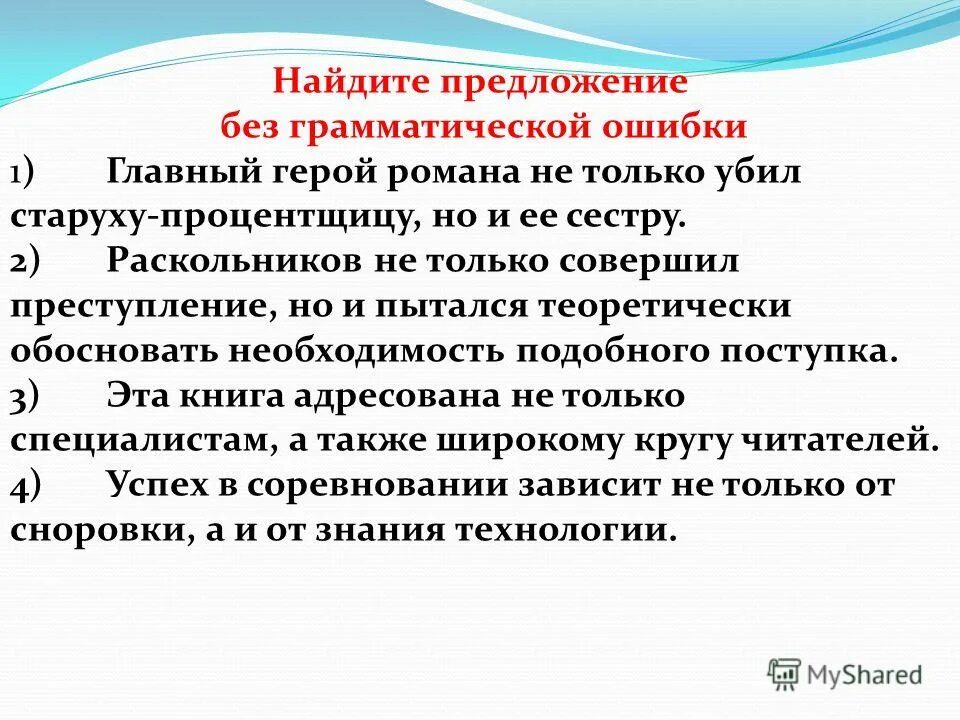 Найдите предложение
без грамматической ошибки

1) Главный герой романа не только убил старуху-процентщицу, но и ее сестру.
2) Раскольников не только совершил преступление, но и пытался теоретически обосновать необходимость подобного поступка.
3) Эта книга адресована не только специалистам, а также широкому кругу читателей.
4) Успех в соревновании зависит не только от сноровки, а и от знания технологии.

MyShared